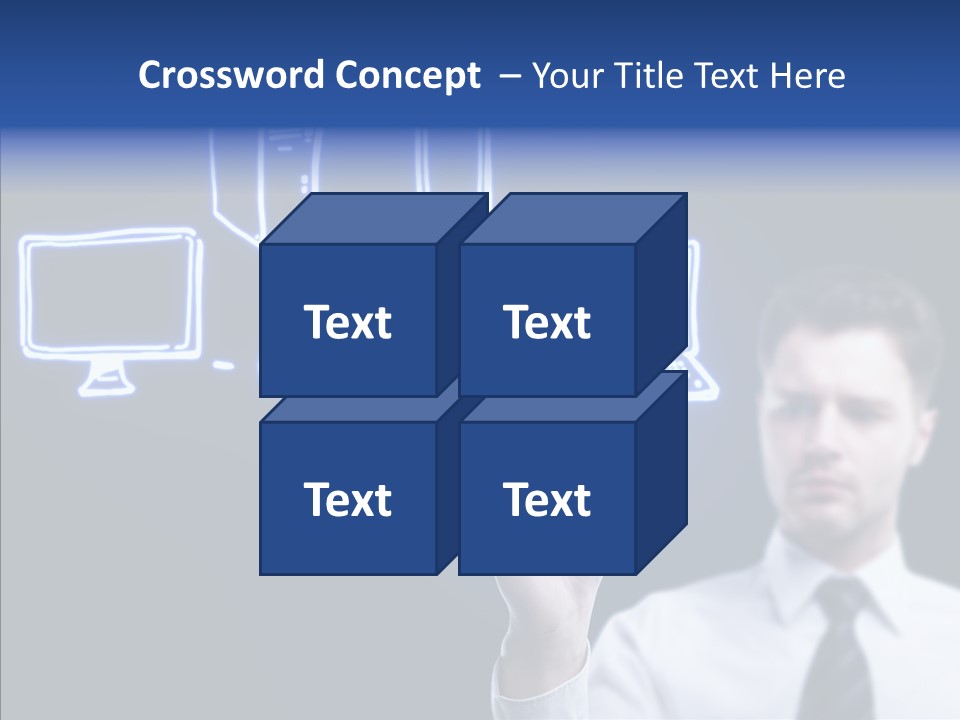 Crossword Concept – Your Title Text Here

Text

Text

Text

Text